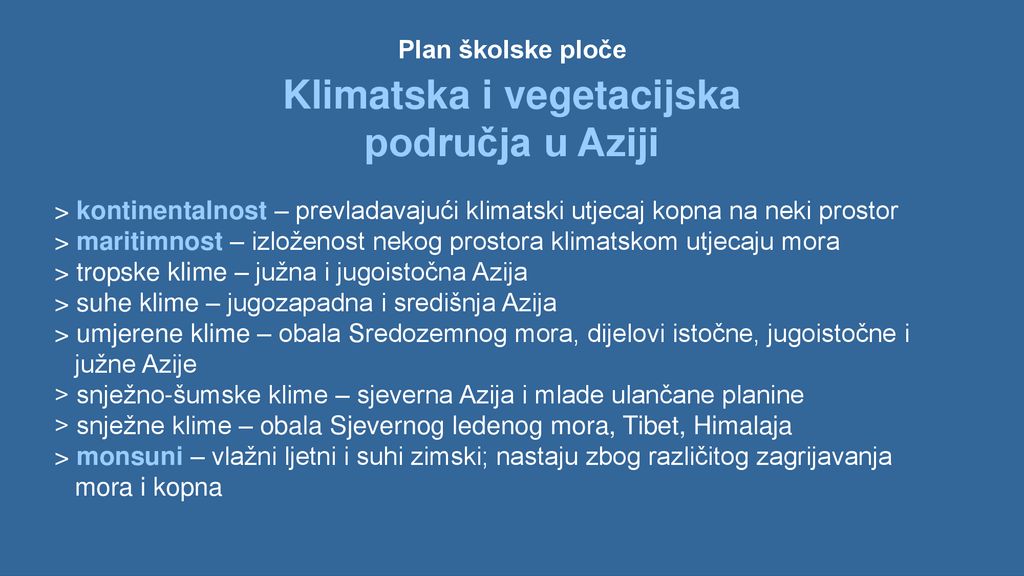 Plan školske ploče

Klimatska i vegetacijska područja u Aziji

> kontinentalnost – prevladavajući klimatski utjecaj kopna na neki prostor
> maritimnost – izloženost nekog prostora klimatskom utjecaju mora
> tropske klime – južna i jugoistočna Azija
> suhe klime – jugozapadna i središnja Azija
> umjerene klime – obala Sredozemnog mora, dijelovi istočne, jugoistočne i južne Azije
> snježno-šumske klime – sjeverna Azija i mlade ulančane planine
> snježne klime – obala Sjevernog ledenog mora, Tibet, Himalaja
> monsuni – vlažni ljetni i suhi zimski; nastaju zbog različitog zagrijavanja mora i kopna